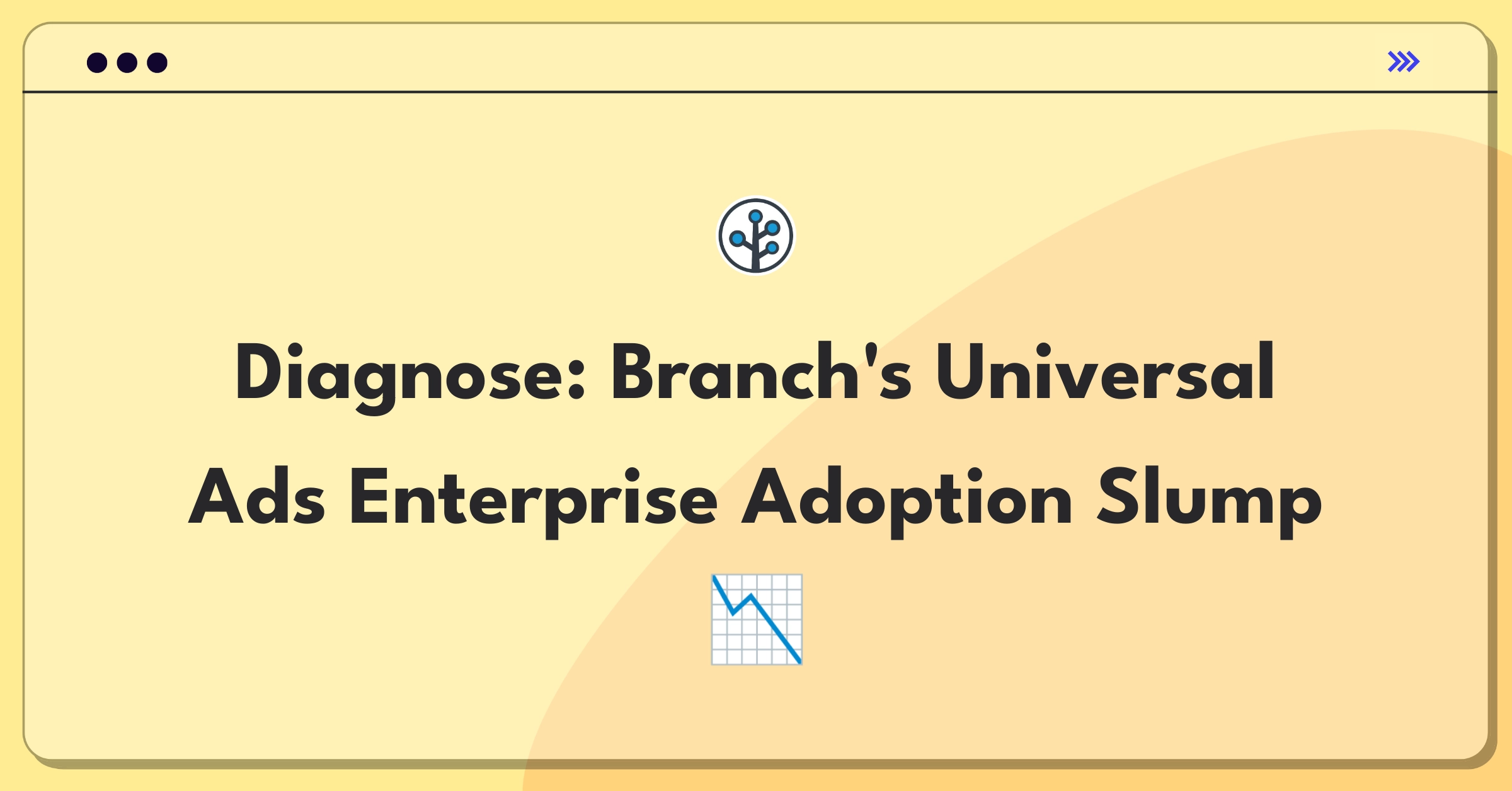 Diagnose: Branch's Universal Ads Enterprise Adoption Slump